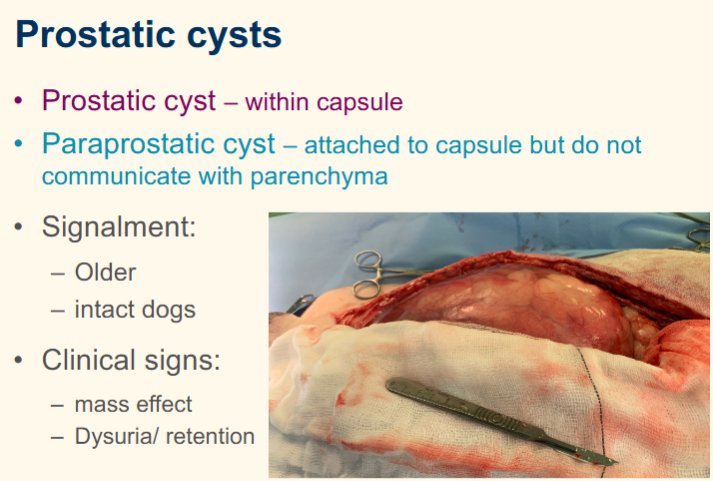 Prostatic cysts

• Prostatic cyst – within capsule
• Paraprostatic cyst – attached to capsule but do not communicate with parenchyma

• Signalment:
  – Older
  – intact dogs
• Clinical signs:
  – mass effect
  – Dysuria/ retention